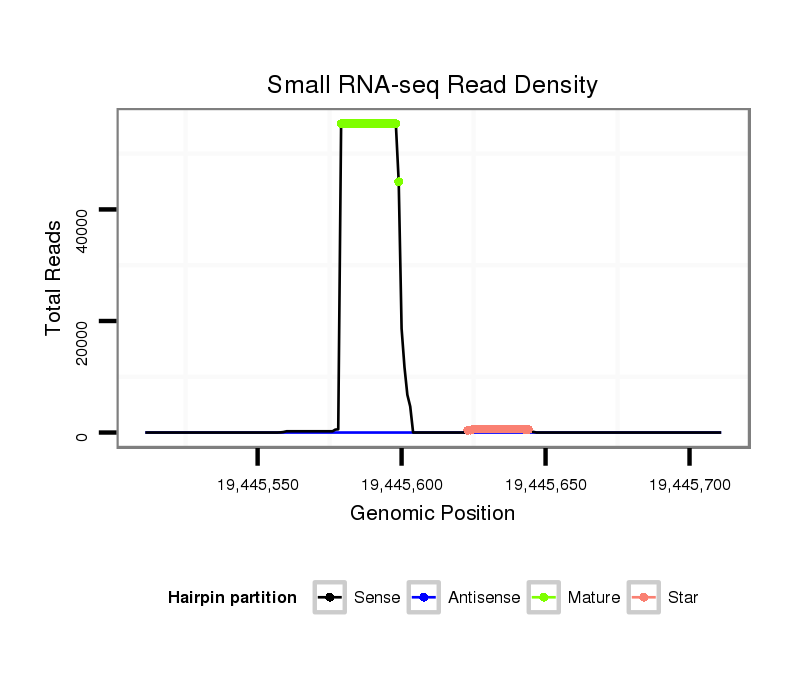 Small RNA-seq Read Density

Total Reads

40000

20000

0

19,445,550

19,445,600

19,445,650

19,445,700

Genomic Position

Hairpin partition

Sense

Antisense

Mature

Star